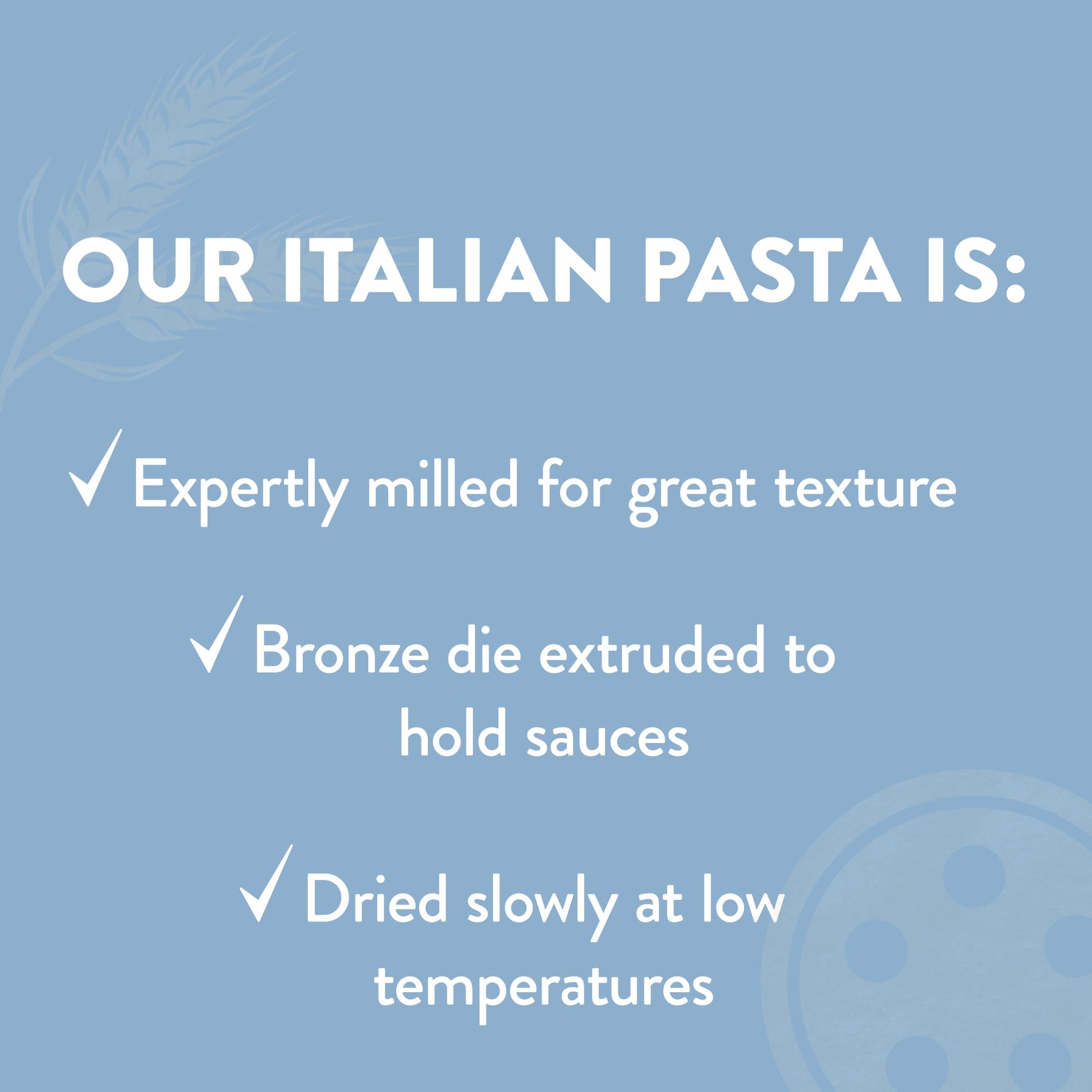 OUR ITALIAN PASTA IS:

✓ Expertly milled for great texture

✓ Bronze die extruded to hold sauces

✓ Dried slowly at low temperatures